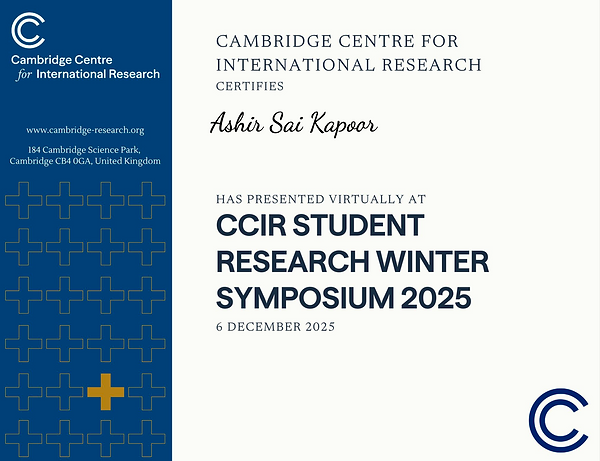 Cambridge Centre for International Research

www.cambridge-research.org

184 Cambridge Science Park, Cambridge CB4 0GA, United Kingdom

CAMBRIDGE CENTRE FOR INTERNATIONAL RESEARCH
CERTIFIES

Ashir Sai Kapoor

HAS PRESENTED VIRTUALLY AT

CCIR STUDENT RESEARCH WINTER SYMPOSIUM 2025

6 DECEMBER 2025